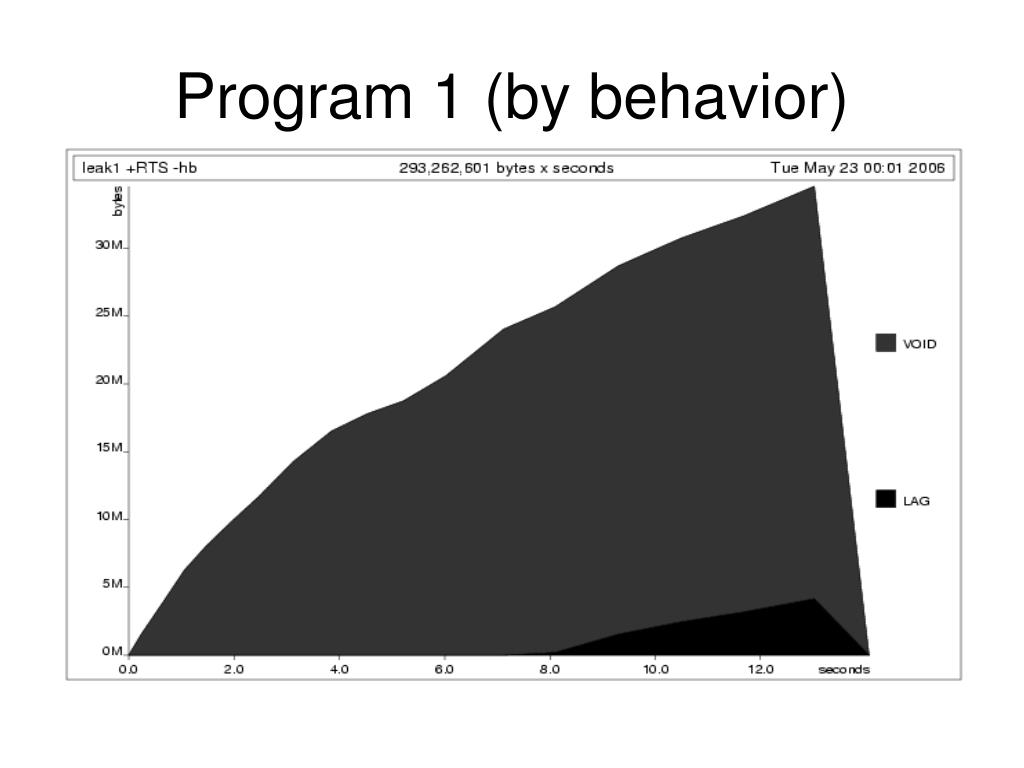 Program 1 (by behavior)

leak1 +RTS -hb

293,262,601 bytes x seconds

Tue May 23 00:01 2006

bytes

30M

25M

20M

15M

10M

5M

0M

0.0

2.0

4.0

6.0

8.0

10.0

12.0

seconds

VOID

LAG